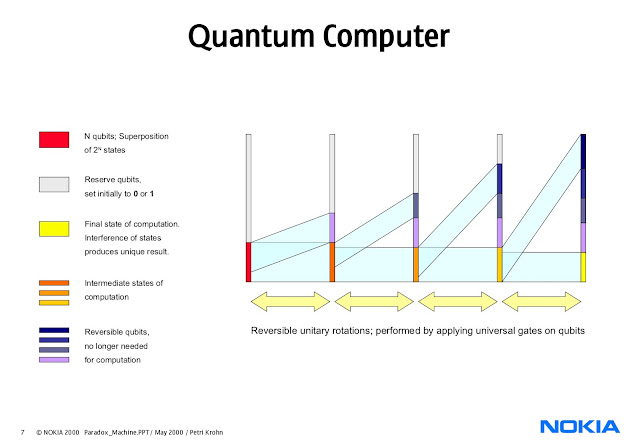 Quantum Computer

N qubits; Superposition of $2^N$ states

Reserve qubits, set initially to **0** or **1**

Final state of computation. Interference of states produces unique result.

Intermediate states of computation

Reversible qubits, no longer needed for computation

Reversible unitary rotations; performed by applying universal gates on qubits

7 © NOKIA 2000 Paradox_Machine.PPT / May 2000 / Petri Krohn

NOKIA